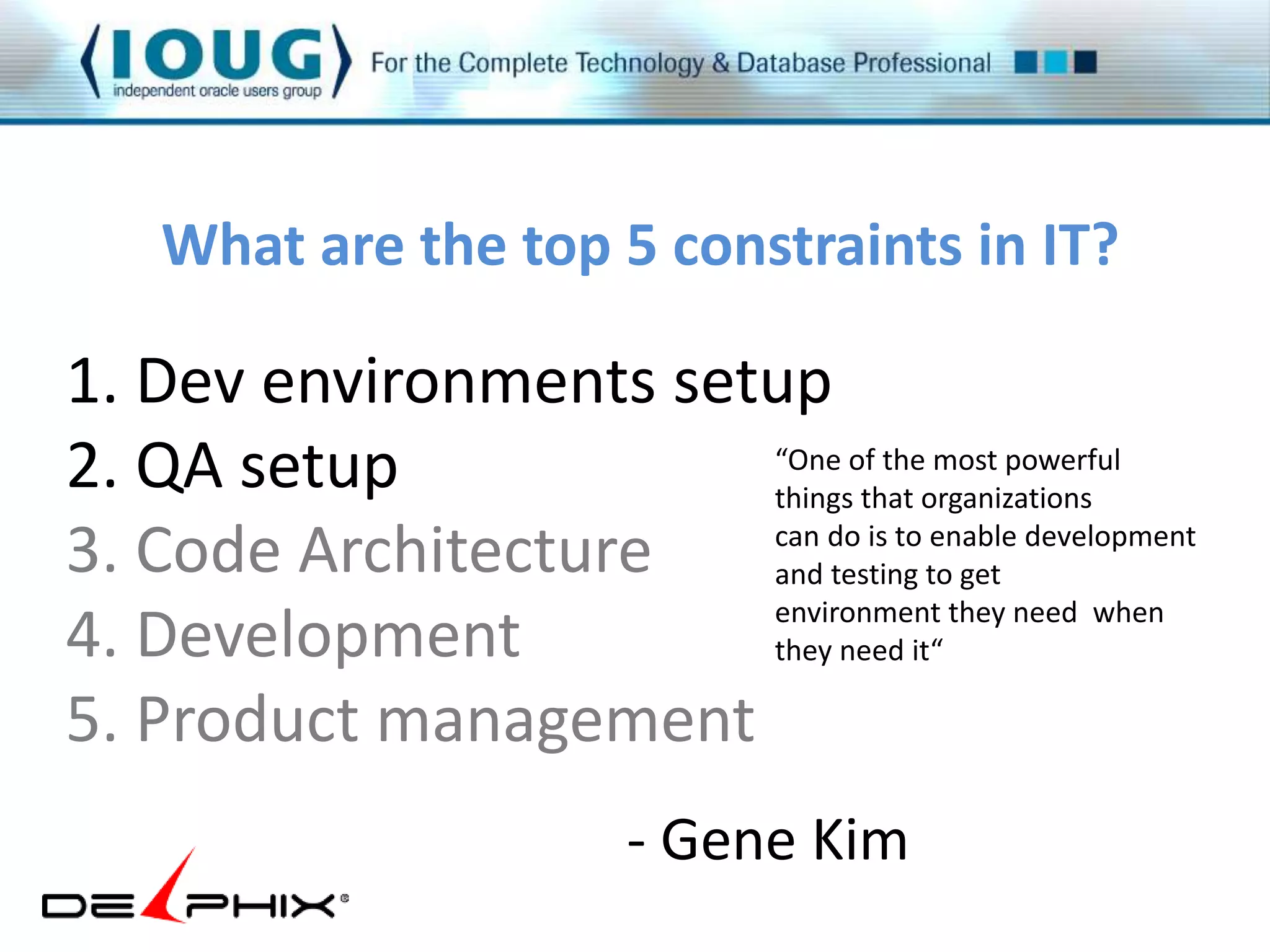 IOUG
independent oracle users group
For the Complete Technology & Database Professional

What are the top 5 constraints in IT?

1. Dev environments setup
2. QA setup
3. Code Architecture
4. Development
5. Product management

“One of the most powerful things that organizations can do is to enable development and testing to get environment they need when they need it“

- Gene Kim

DELPHIX®